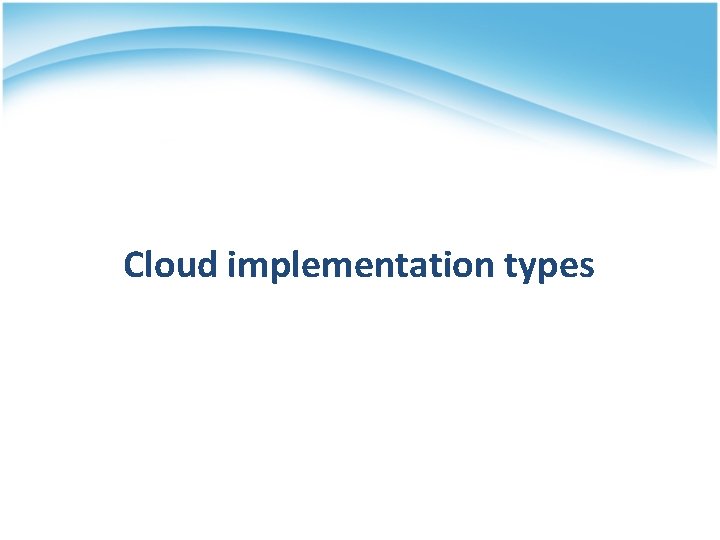 Cloud implementation types